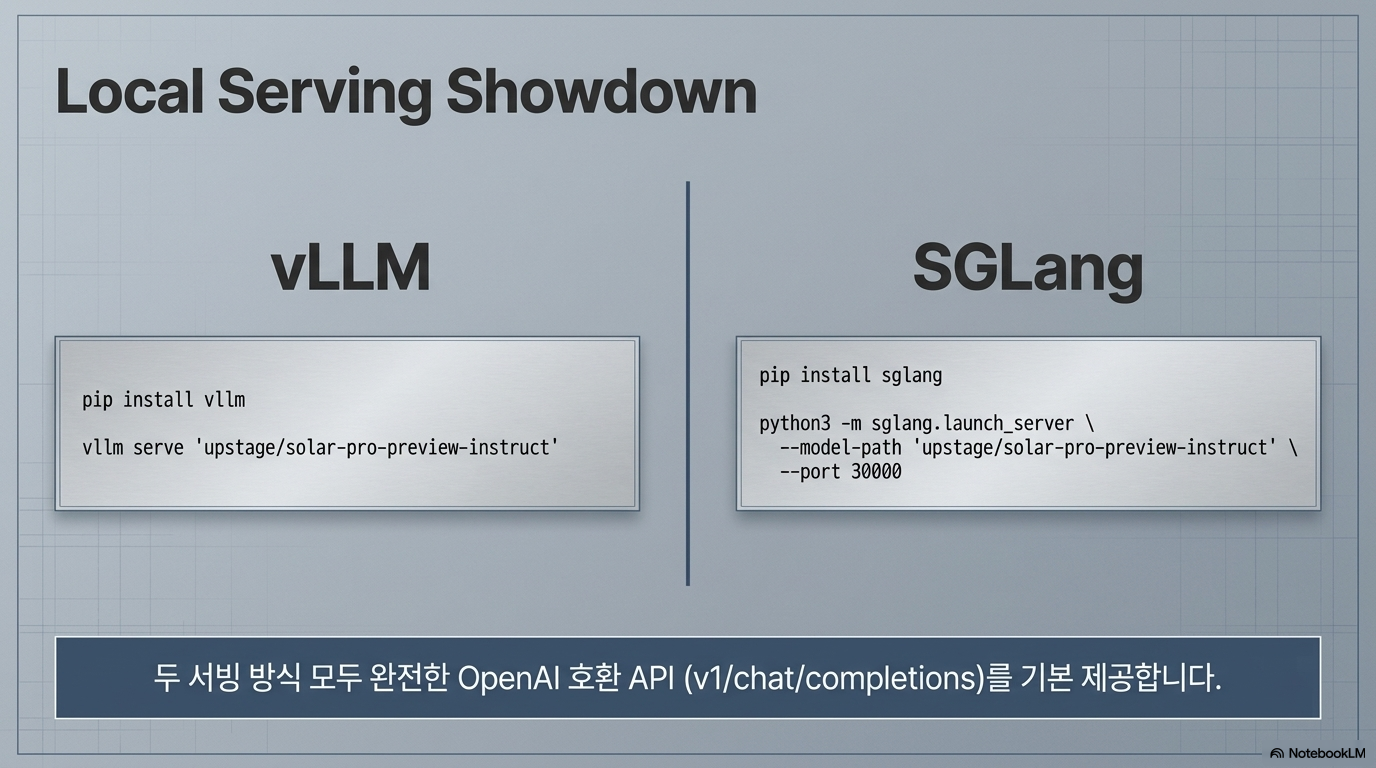 Local Serving Showdown

vLLM

pip install vllm

vllm serve 'upstage/solar-pro-preview-instruct'

SGLang

pip install sglang

python3 -m sglang.launch_server \
  --model-path 'upstage/solar-pro-preview-instruct' \
  --port 30000

두 서빙 방식 모두 완전한 OpenAI 호환 API (v1/chat/completions)를 기본 제공합니다.

NotebookLM